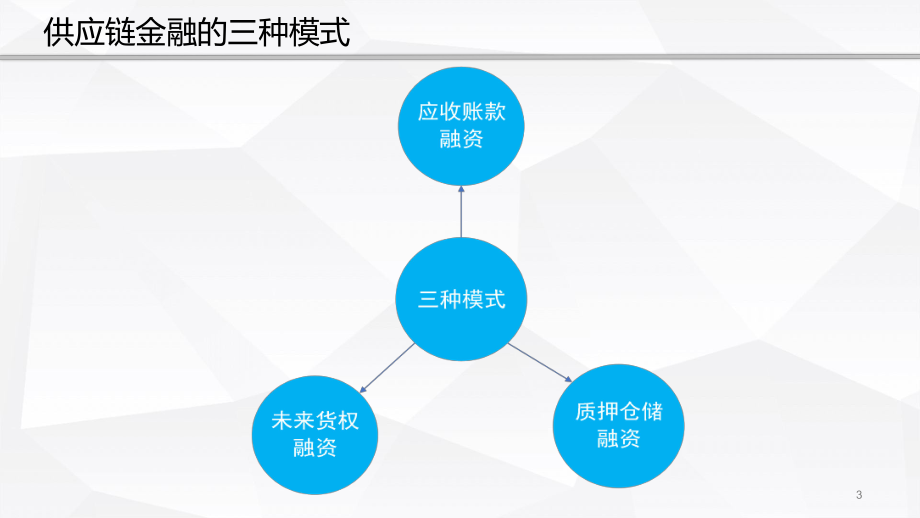 供应链金融的三种模式

应收账款融资

三种模式

未来货权融资

质押仓储融资

3